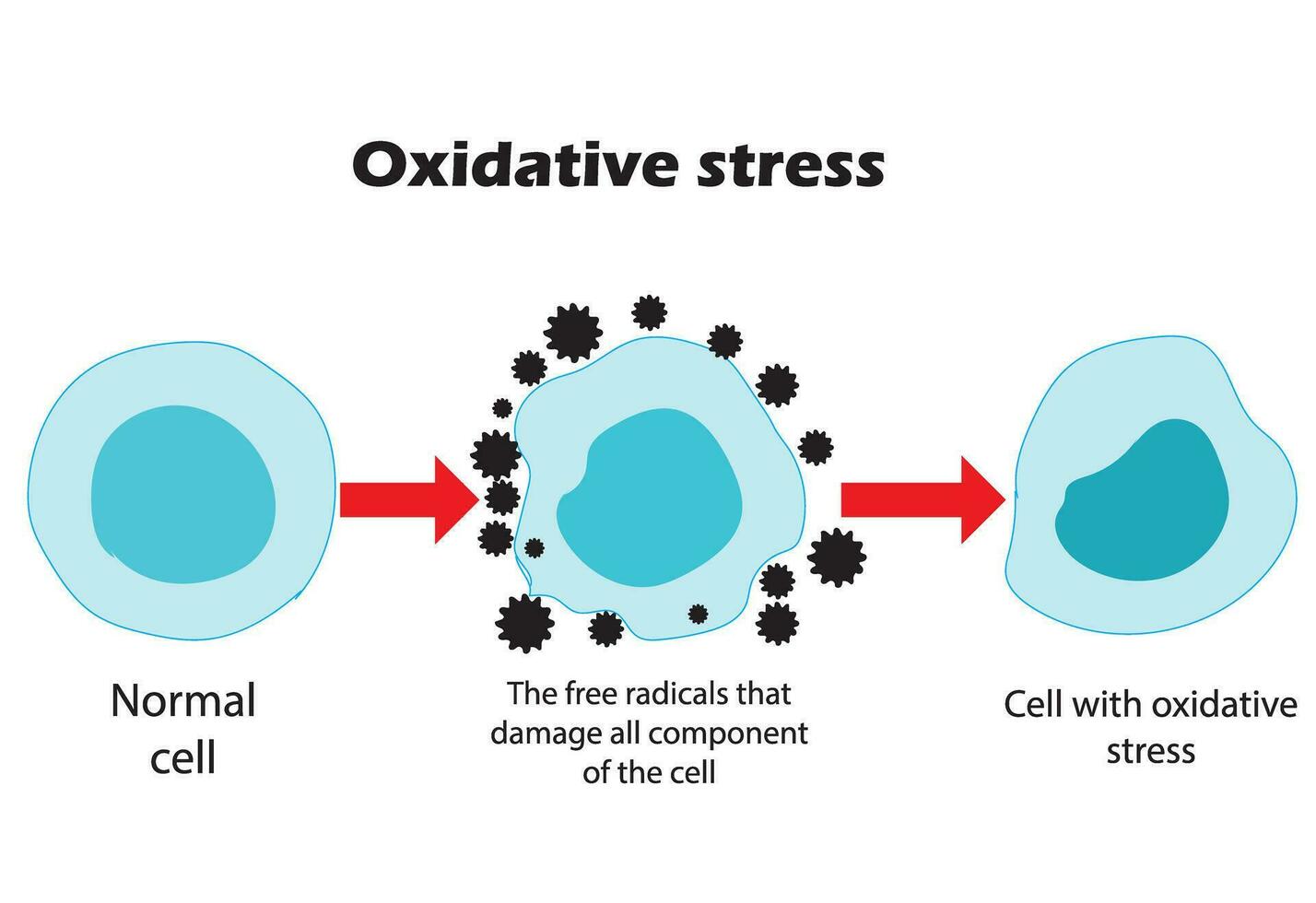 Oxidative stress

Normal cell

The free radicals that damage all component of the cell

Cell with oxidative stress